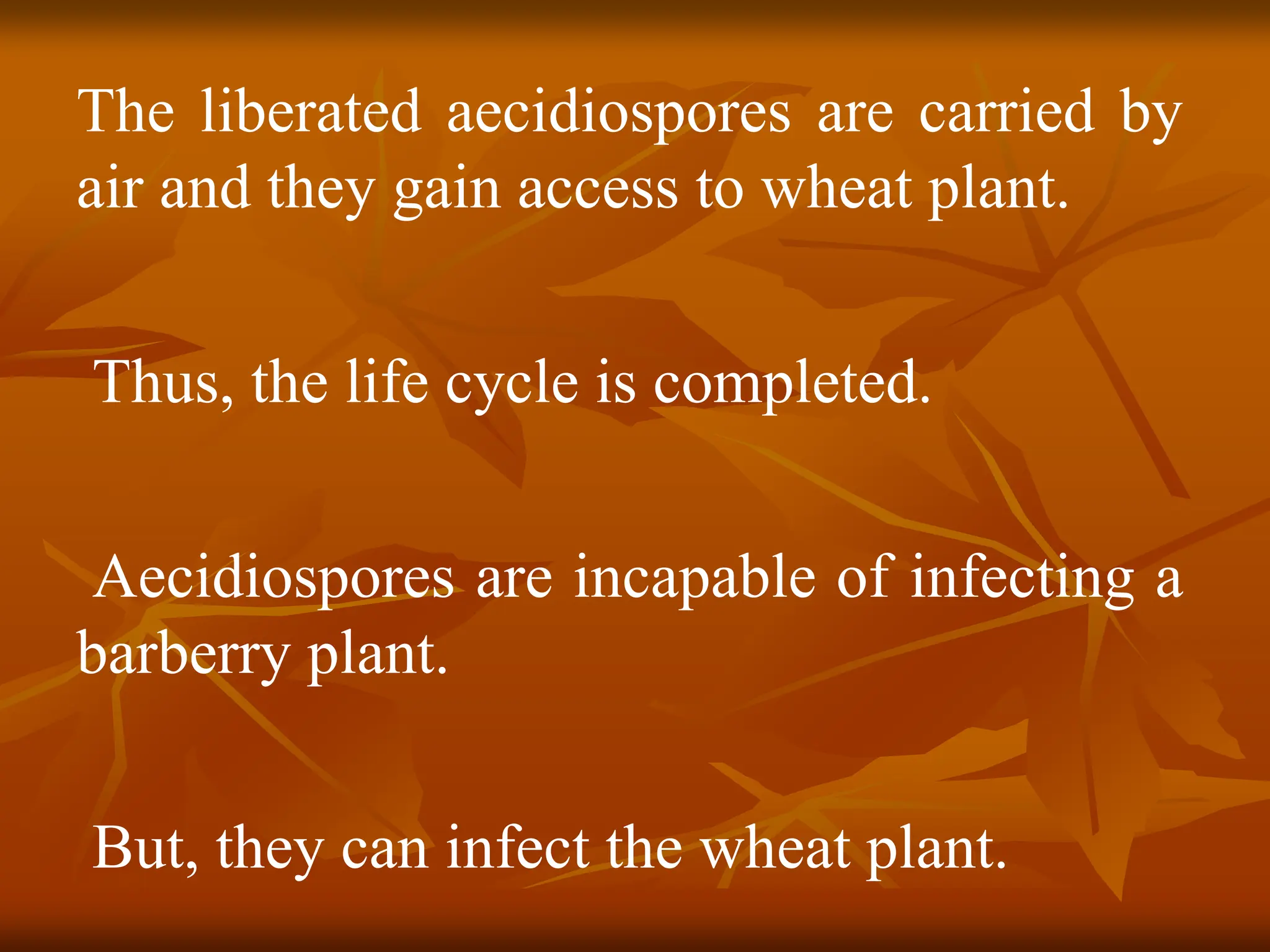 The liberated aecidiospores are carried by air and they gain access to wheat plant.

Thus, the life cycle is completed.

Aecidiospores are incapable of infecting a barberry plant.

But, they can infect the wheat plant.